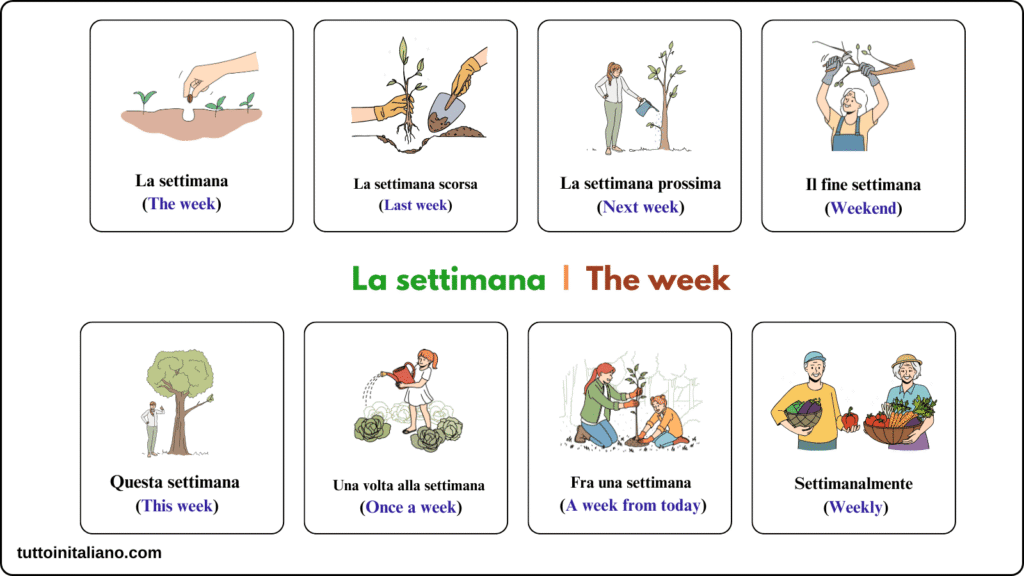 La settimana
(The week)

La settimana scorsa
(Last week)

La settimana prossima
(Next week)

Il fine settimana
(Weekend)

La settimana | The week

Questa settimana
(This week)

Una volta alla settimana
(Once a week)

Fra una settimana
(A week from today)

Settimanalmente
(Weekly)

tuttoinitaliano.com